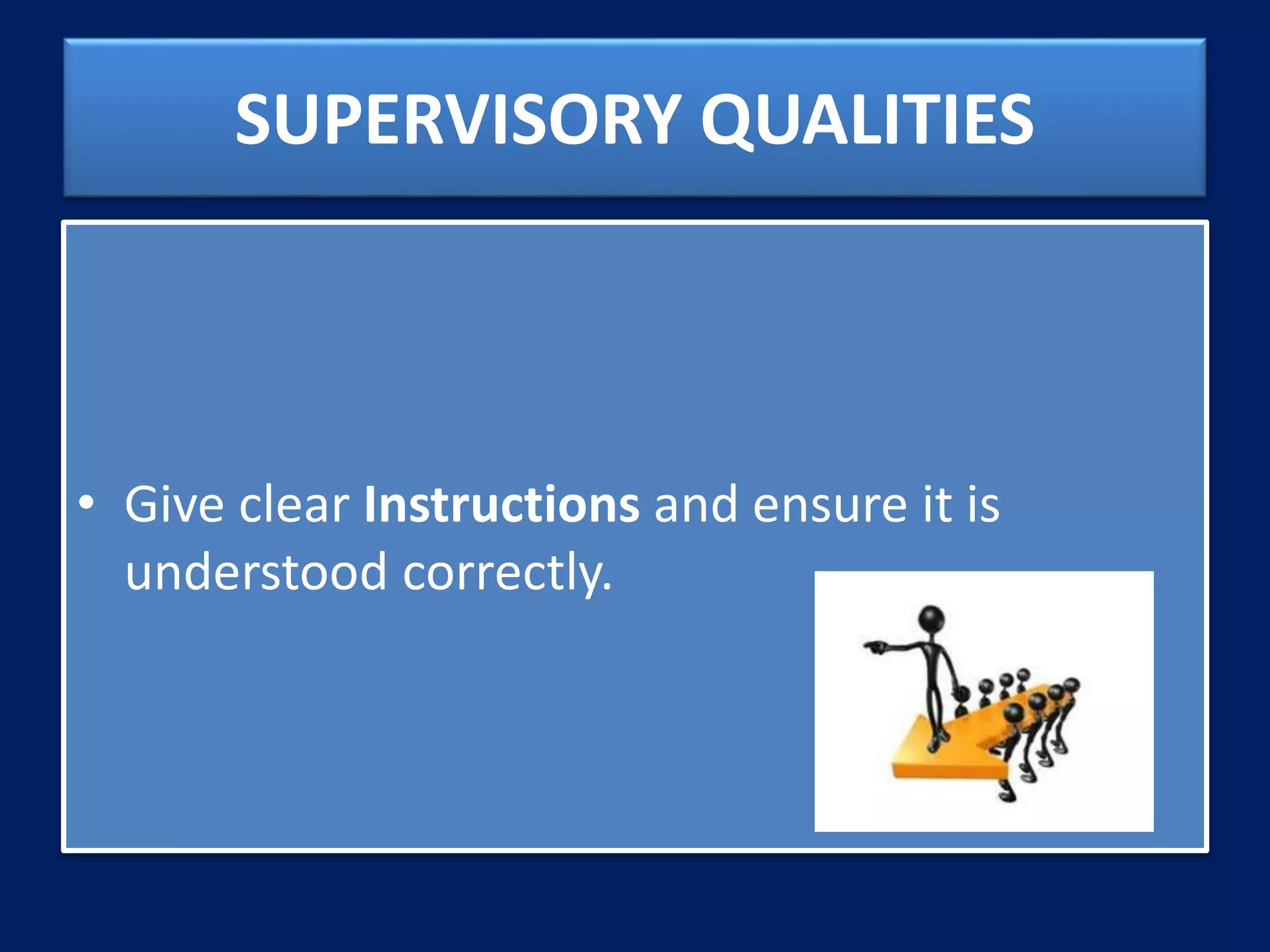 SUPERVISORY QUALITIES

• Give clear Instructions and ensure it is understood correctly.